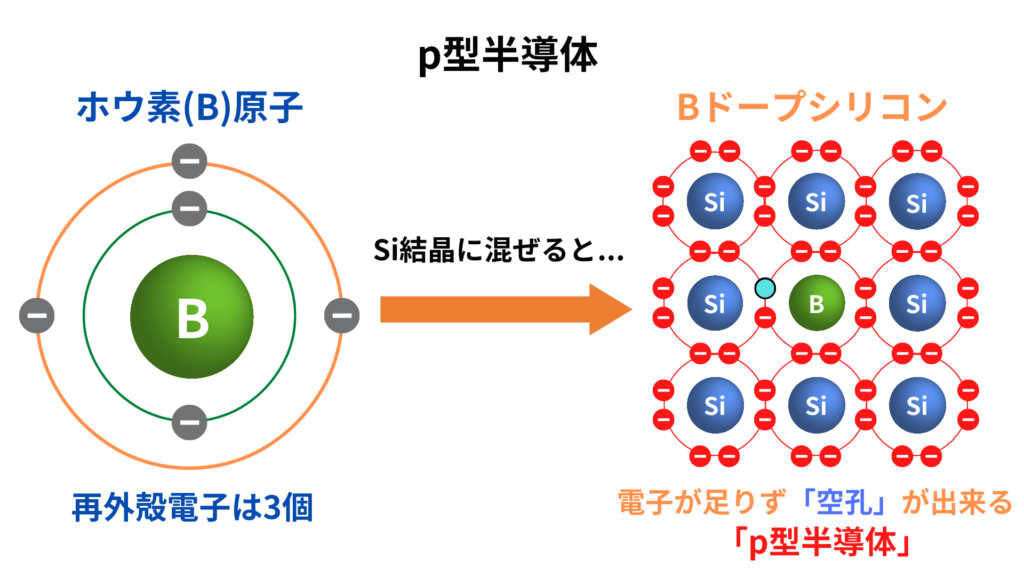 p型半導体

ホウ素(B)原子

B

再外殻電子は3個

Si結晶に混ぜると…

Bドープシリコン

Si Si Si
Si B Si
Si Si Si

電子が足りず「空孔」が出来る
「p型半導体」